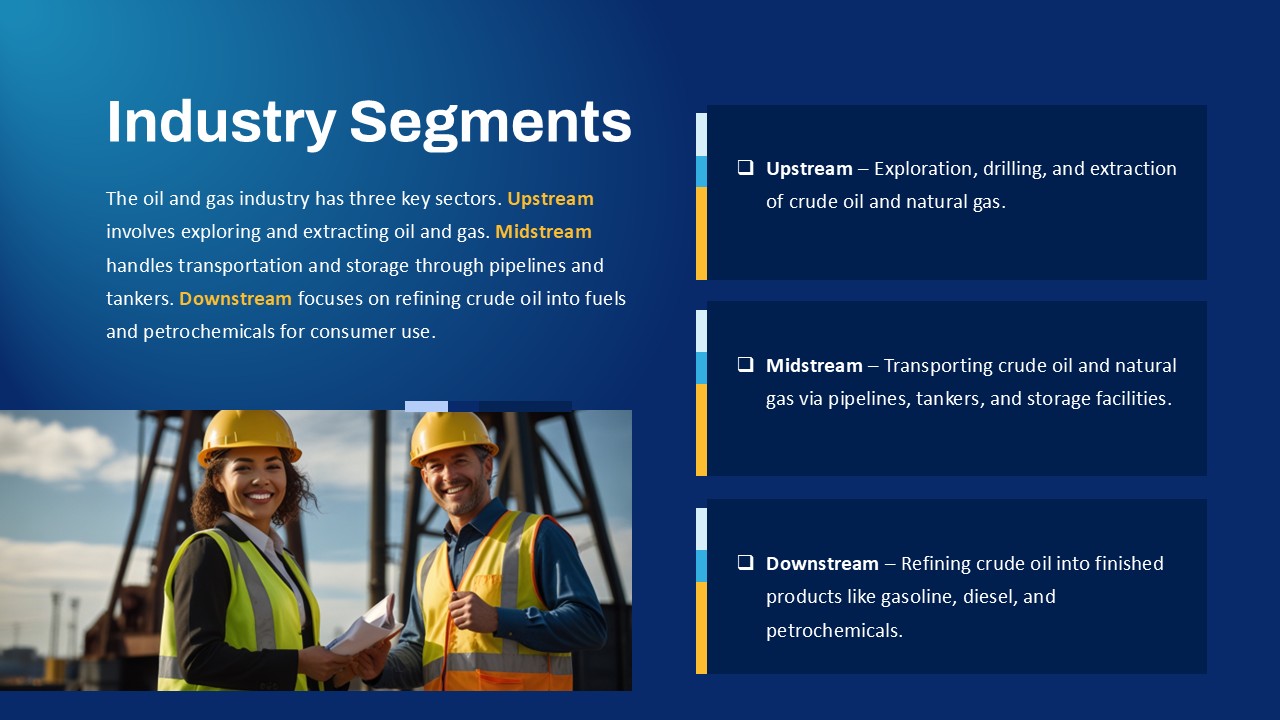 Industry Segments

The oil and gas industry has three key sectors. Upstream involves exploring and extracting oil and gas. Midstream handles transportation and storage through pipelines and tankers. Downstream focuses on refining crude oil into fuels and petrochemicals for consumer use.

❑ Upstream – Exploration, drilling, and extraction of crude oil and natural gas.

❑ Midstream – Transporting crude oil and natural gas via pipelines, tankers, and storage facilities.

❑ Downstream – Refining crude oil into finished products like gasoline, diesel, and petrochemicals.